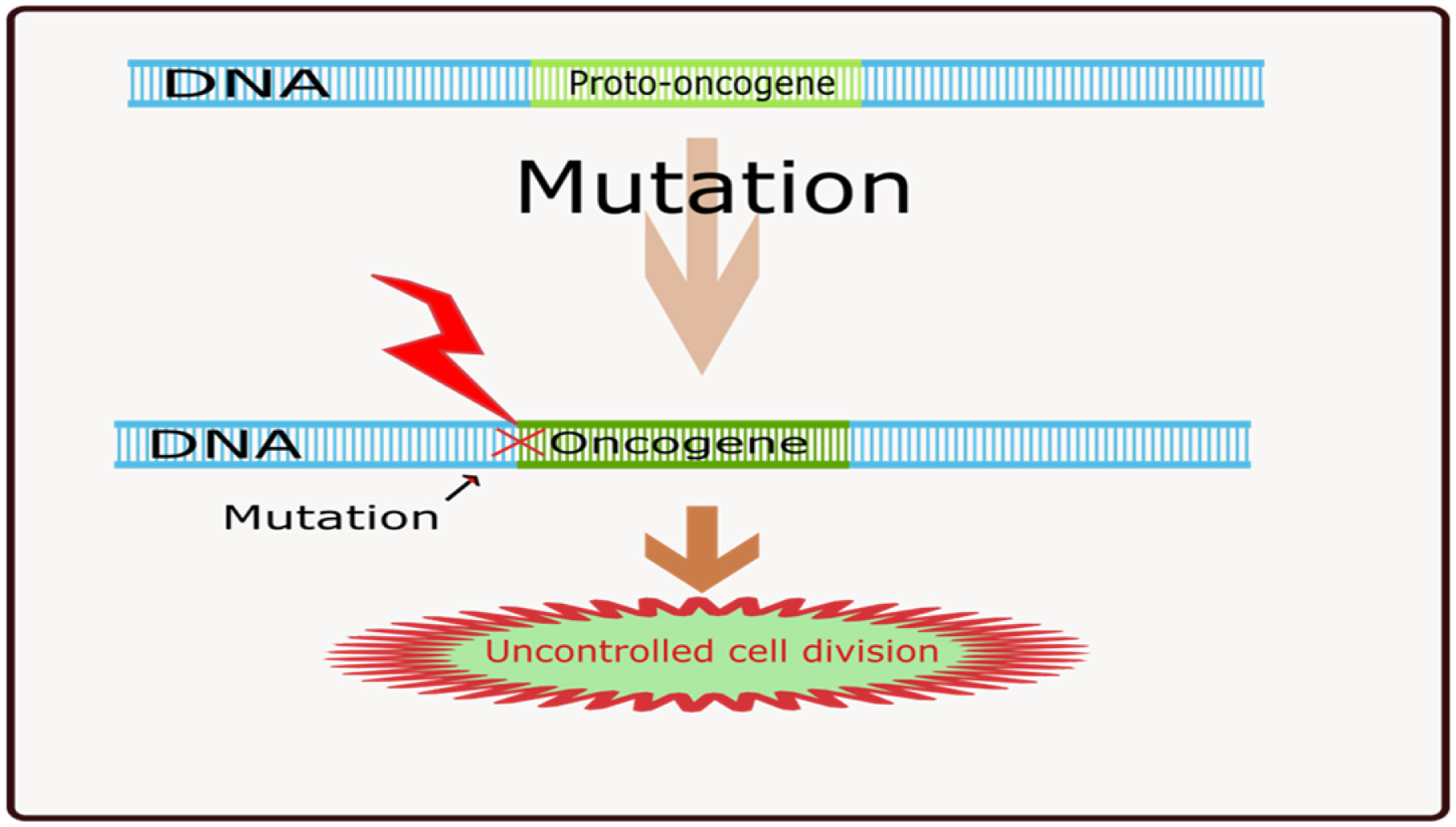 DNA Proto-oncogene

Mutation

DNA Oncogene

Mutation

Uncontrolled cell division